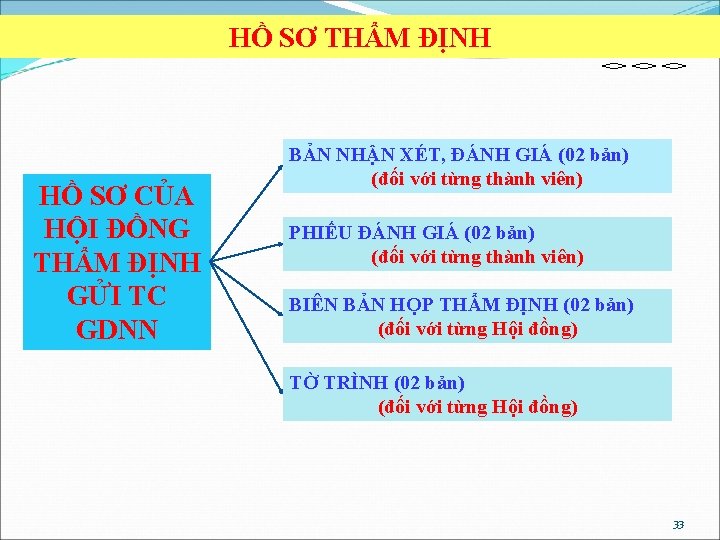 HỒ SƠ THẨM ĐỊNH

HỒ SƠ CỦA HỘI ĐỒNG THẨM ĐỊNH GỬI TC GDNN

BẢN NHẬN XÉT, ĐÁNH GIÁ (02 bản)
(đối với từng thành viên)

PHIẾU ĐÁNH GIÁ (02 bản)
(đối với từng thành viên)

BIÊN BẢN HỌP THẨM ĐỊNH (02 bản)
(đối với từng Hội đồng)

TỜ TRÌNH (02 bản)
(đối với từng Hội đồng)

33